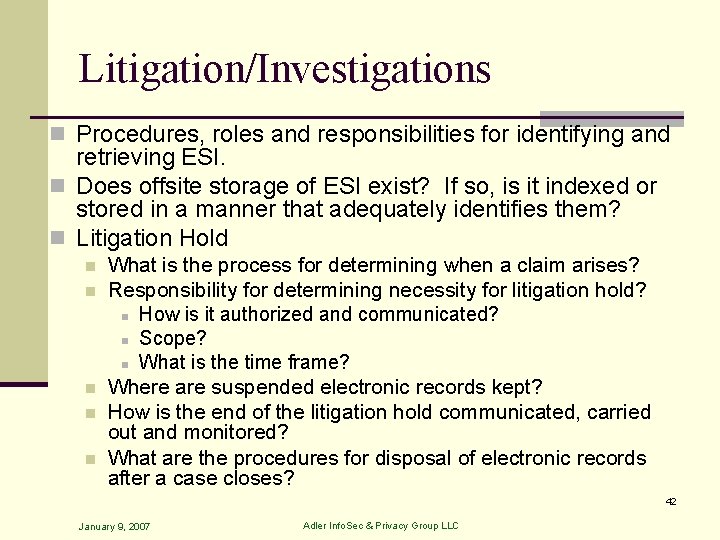 Litigation/Investigations

Procedures, roles and responsibilities for identifying and retrieving ESI.

Does offsite storage of ESI exist? If so, is it indexed or stored in a manner that adequately identifies them?

Litigation Hold

What is the process for determining when a claim arises?

Responsibility for determining necessity for litigation hold?

How is it authorized and communicated?

Scope?

What is the time frame?

Where are suspended electronic records kept?

How is the end of the litigation hold communicated, carried out and monitored?

What are the procedures for disposal of electronic records after a case closes?

42

January 9, 2007

Adler InfoSec & Privacy Group LLC